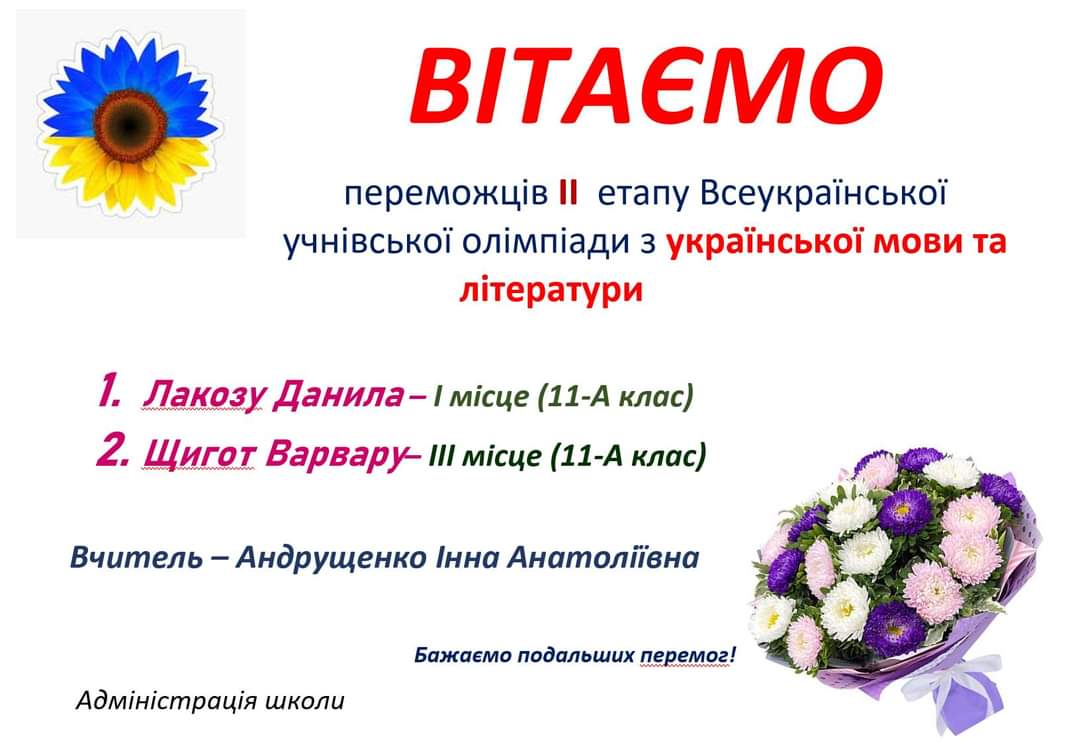 ВІТАЄМО

переможців ІІ етапу Всеукраїнської учнівської олімпіади з української мови та літератури

1. Лакозу Данила – І місце (11-А клас)
2. Щигот Варвару– ІІІ місце (11-А клас)

Вчитель – Андрущенко Інна Анатоліївна

Бажаємо подальших перемог!

Адміністрація школи